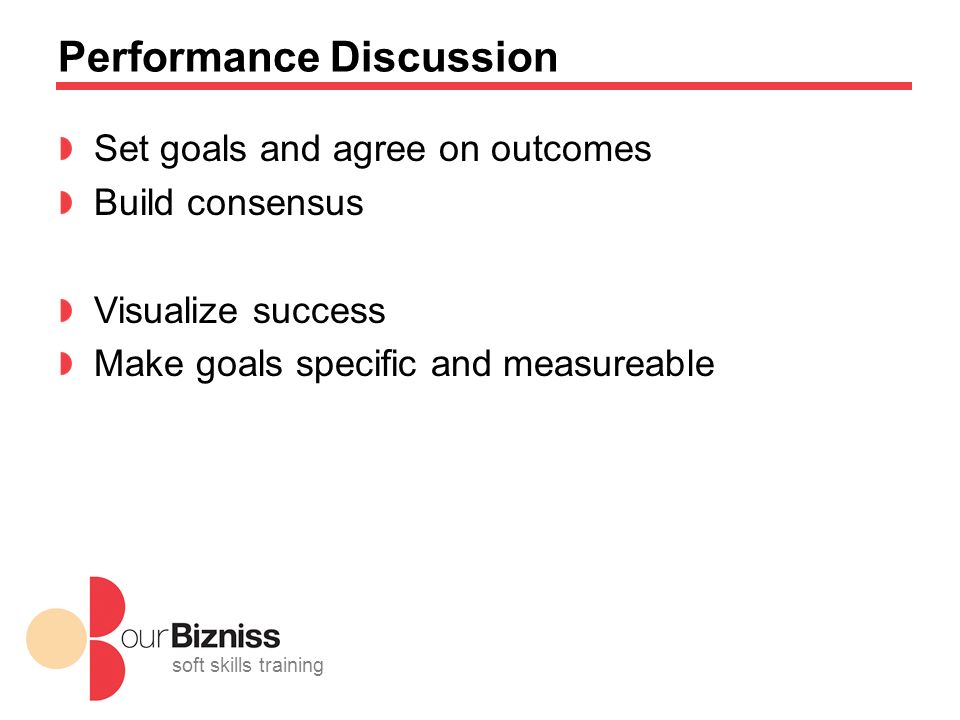 Performance Discussion

Set goals and agree on outcomes
Build consensus

Visualize success
Make goals specific and measureable

ourBizniss
soft skills training